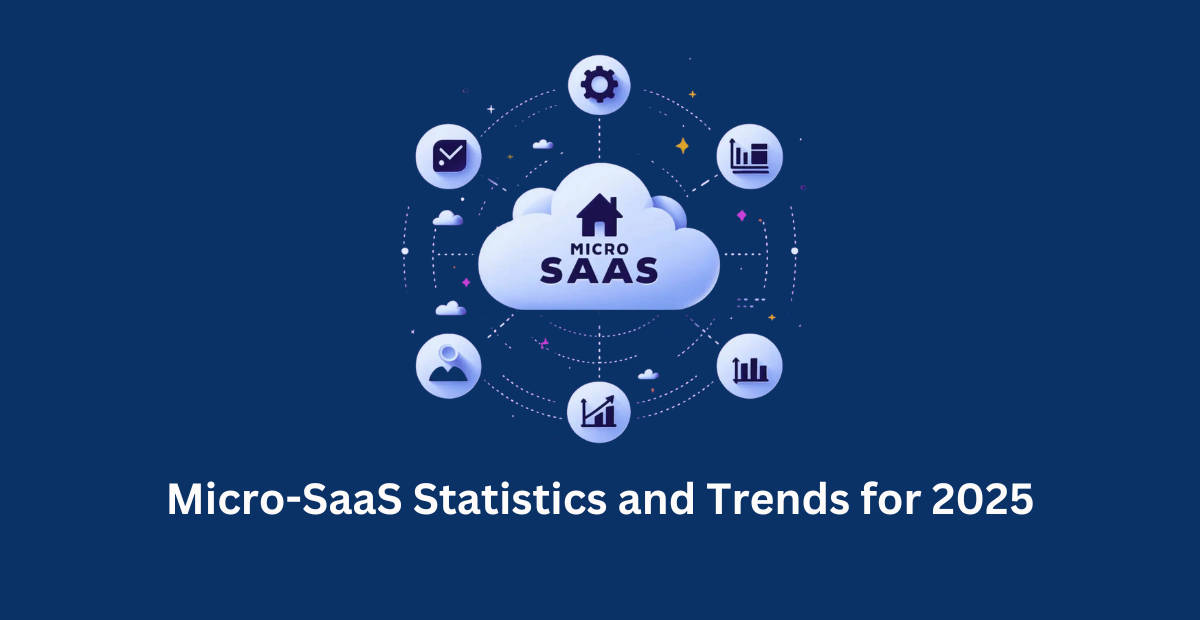 MICRO
SAAS

Micro-SaaS Statistics and Trends for 2025